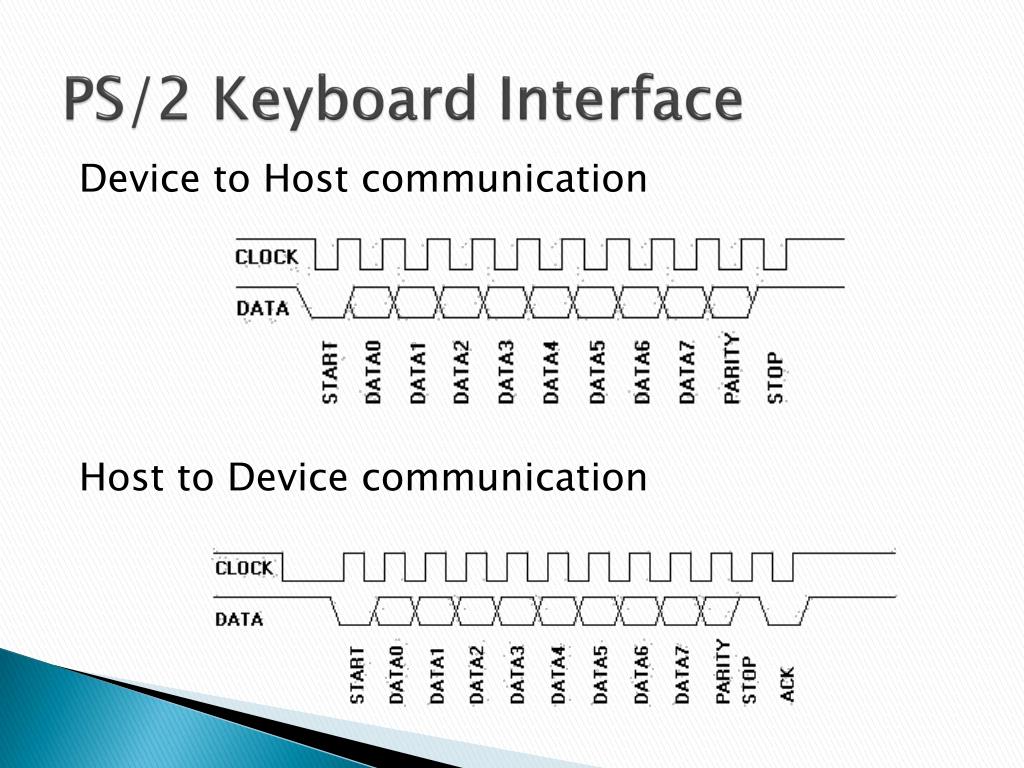 PS/2 Keyboard Interface

Device to Host communication

CLOCK
DATA
START DATA0 DATA1 DATA2 DATA3 DATA4 DATA5 DATA6 DATA7 PARITY STOP

Host to Device communication

CLOCK
DATA
START DATA0 DATA1 DATA2 DATA3 DATA4 DATA5 DATA6 DATA7 PARITY STOP ACK